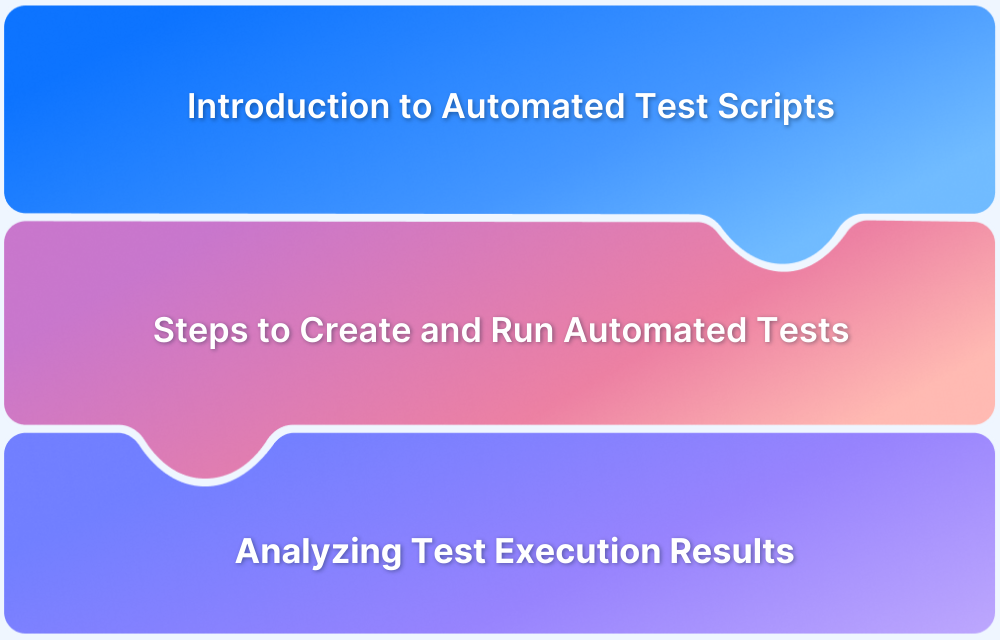 Introduction to Automated Test Scripts

Steps to Create and Run Automated Tests

Analyzing Test Execution Results